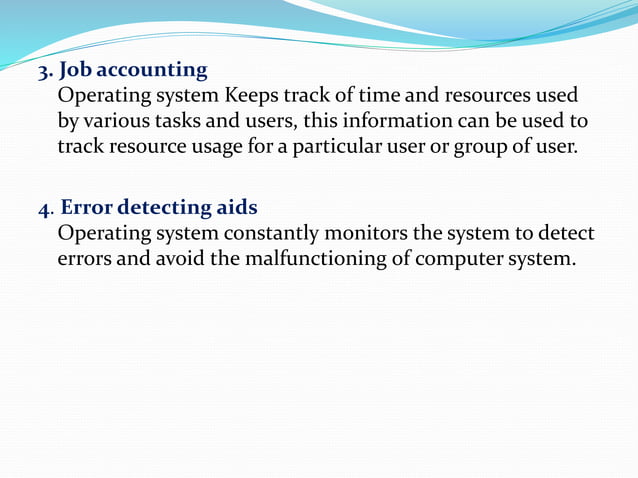 3. Job accounting
Operating system Keeps track of time and resources used by various tasks and users, this information can be used to track resource usage for a particular user or group of user.

4. Error detecting aids
Operating system constantly monitors the system to detect errors and avoid the malfunctioning of computer system.